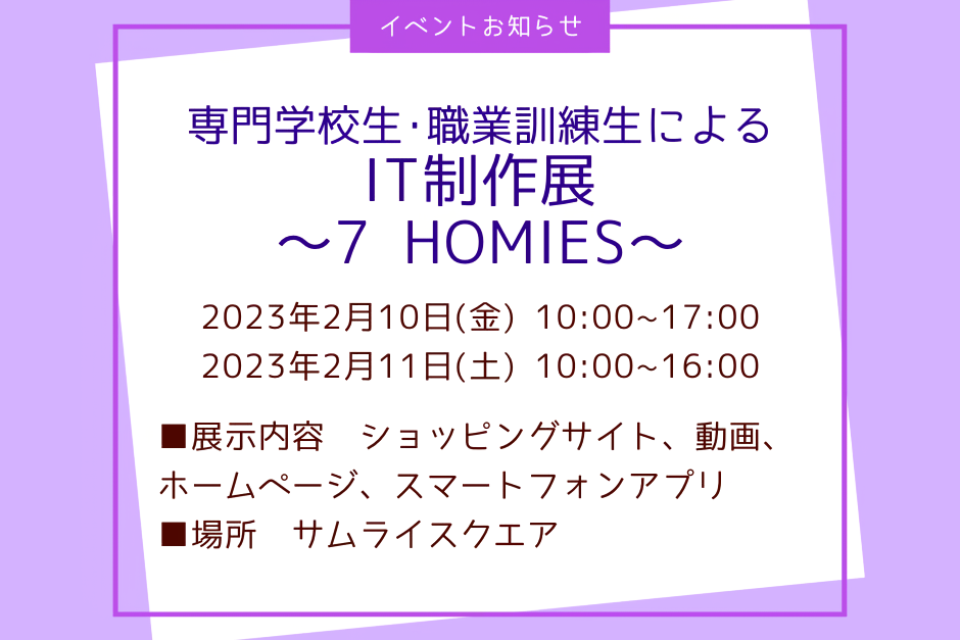 イベントお知らせ

専門学校生･職業訓練生による
IT制作展
～7 HOMIES～

2023年2月10日(金) 10:00~17:00
2023年2月11日(土) 10:00~16:00

■展示内容　ショッピングサイト、動画、ホームページ、スマートフォンアプリ
■場所　サムライスクエア